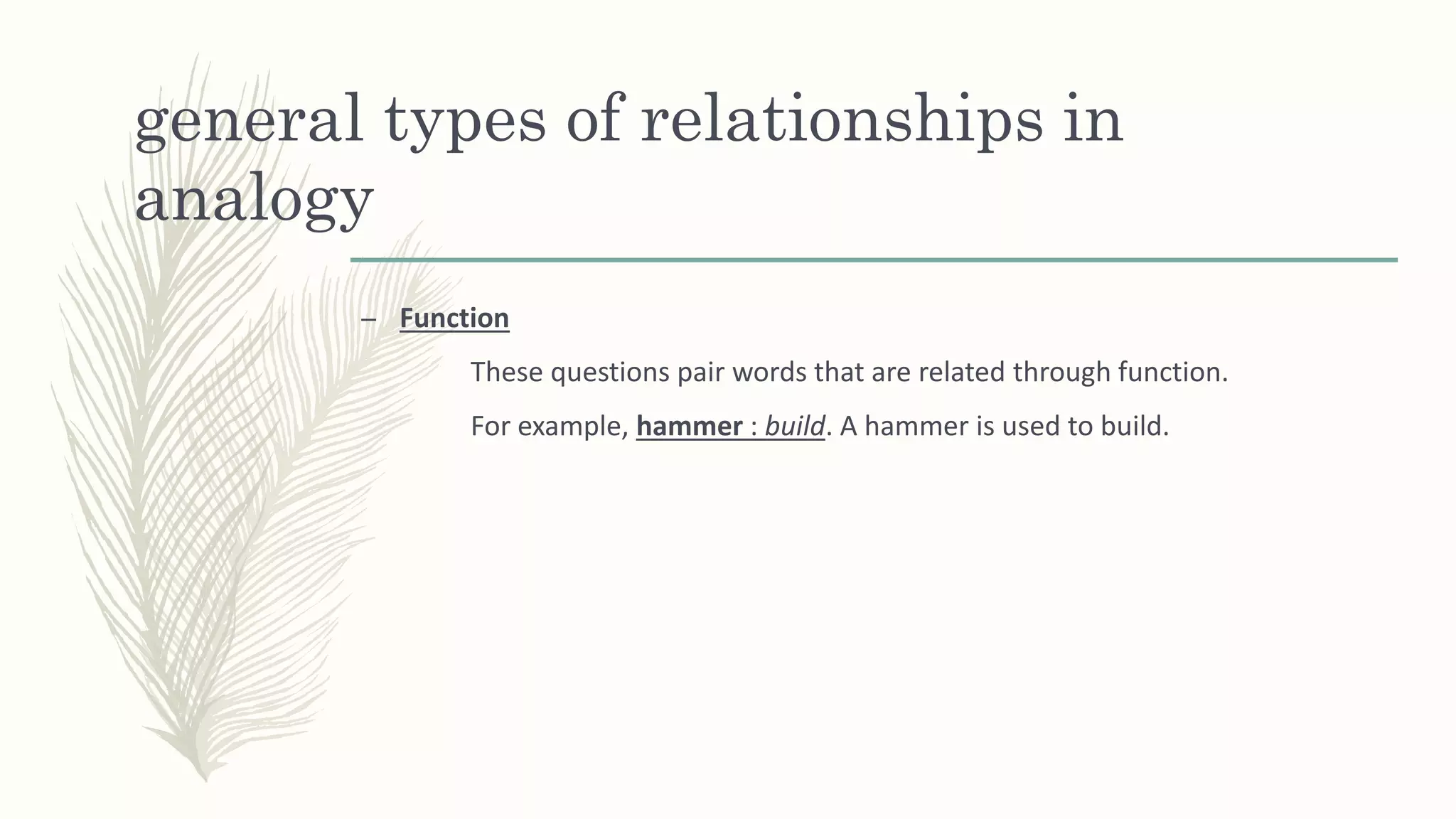 general types of relationships in analogy

– Function

These questions pair words that are related through function.

For example, hammer : build. A hammer is used to build.